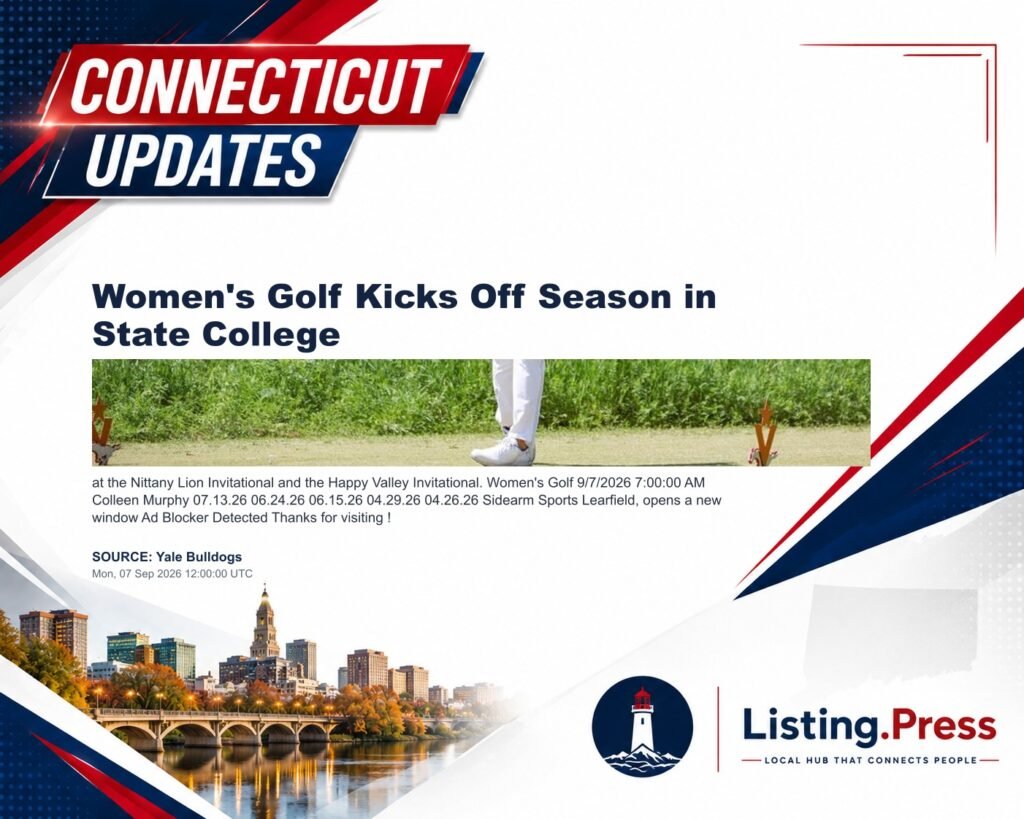 CONNECTICUT UPDATES

Women's Golf Kicks Off Season in State College

at the Nittany Lion Invitational and the Happy Valley Invitational. Women's Golf 9/7/2026 7:00:00 AM Colleen Murphy 07.13.26 06.24.26 06.15.26 04.29.26 04.26.26 Sidearm Sports Learfield, opens a new window Ad Blocker Detected Thanks for visiting !

SOURCE: Yale Bulldogs
Mon, 07 Sep 2026 12:00:00 UTC

Listing.Press
LOCAL HUB THAT CONNECTS PEOPLE